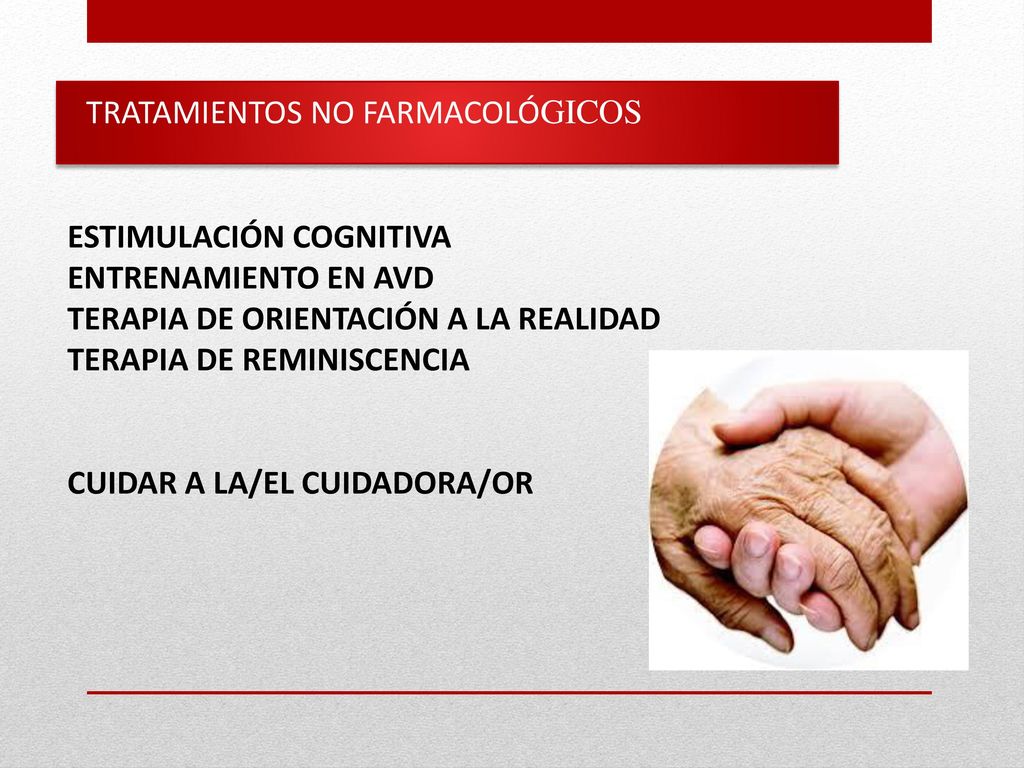 TRATAMIENTOS NO FARMACOLÓGICOS

ESTIMULACIÓN COGNITIVA
ENTRENAMIENTO EN AVD
TERAPIA DE ORIENTACIÓN A LA REALIDAD
TERAPIA DE REMINISCENCIA

CUIDAR A LA/EL CUIDADORA/OR